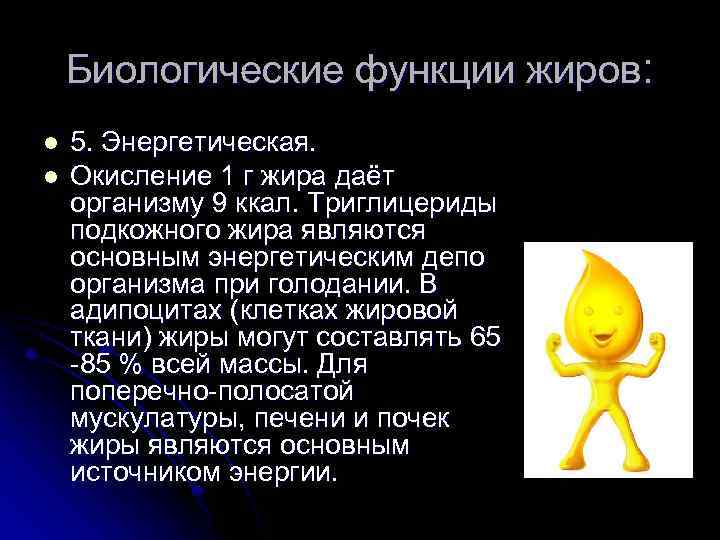 Биологические функции жиров:

5. Энергетическая.

Окисление 1 г жира даёт организму 9 ккал. Триглицериды подкожного жира являются основным энергетическим депо организма при голодании. В адипоцитах (клетках жировой ткани) жиры могут составлять 65 -85 % всей массы. Для поперечно-полосатой мускулатуры, печени и почек жиры являются основным источником энергии.